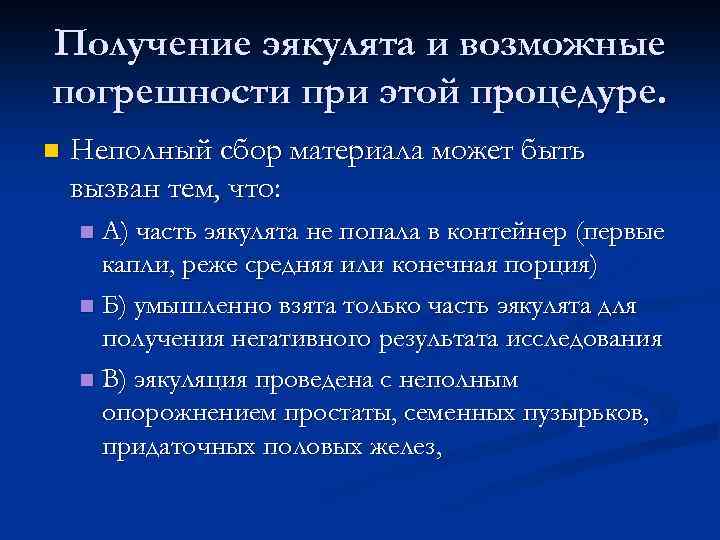 Получение эякулята и возможные погрешности при этой процедуре.

Неполный сбор материала может быть вызван тем, что:

А) часть эякулята не попала в контейнер (первые капли, реже средняя или конечная порция)

Б) умышленно взята только часть эякулята для получения негативного результата исследования

В) эякуляция проведена с неполным опорожнением простаты, семенных пузырьков, придаточных половых желез,